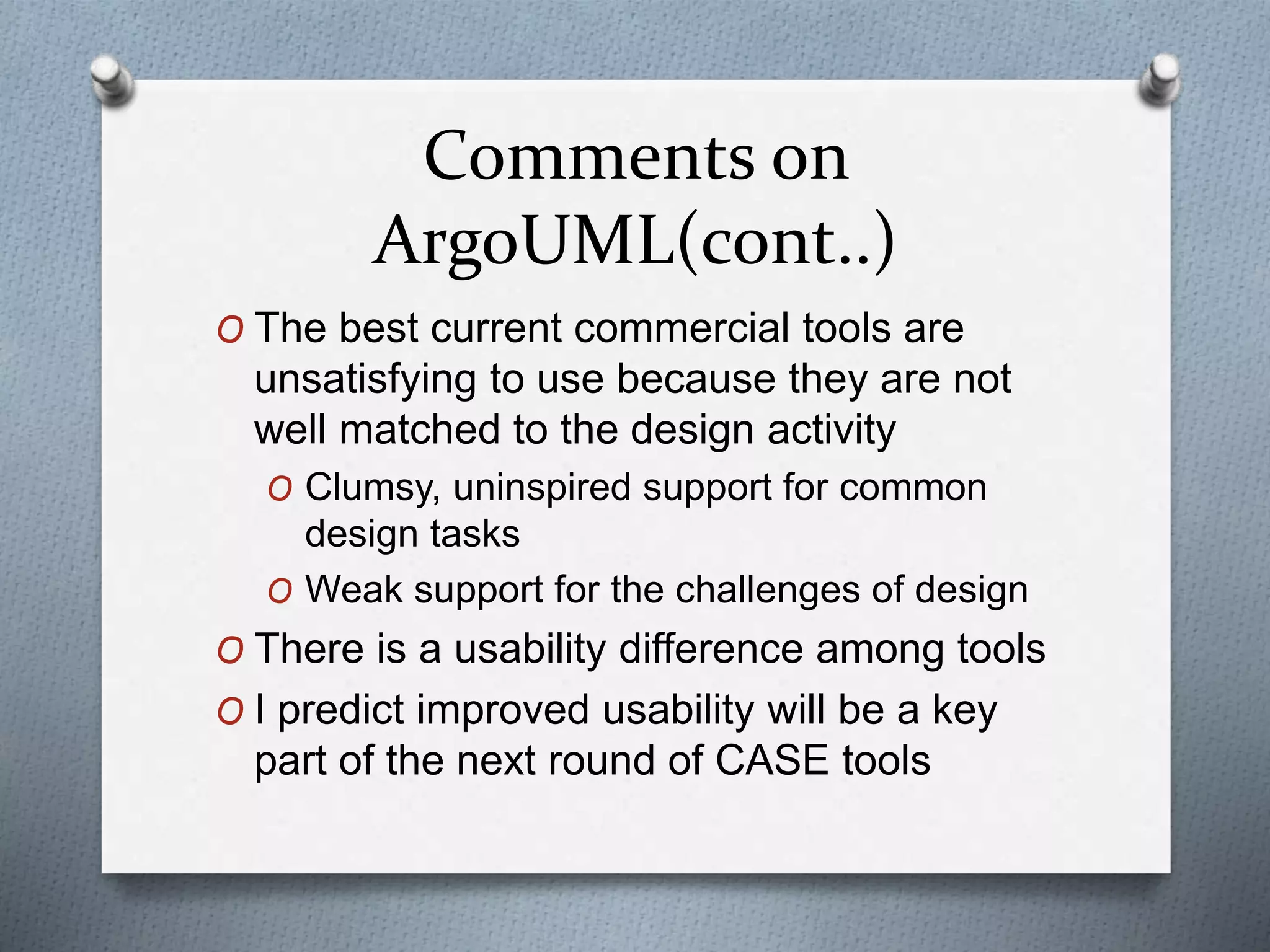 Comments on ArgoUML(cont..)

O The best current commercial tools are unsatisfying to use because they are not well matched to the design activity

O Clumsy, uninspired support for common design tasks

O Weak support for the challenges of design

O There is a usability difference among tools

O I predict improved usability will be a key part of the next round of CASE tools